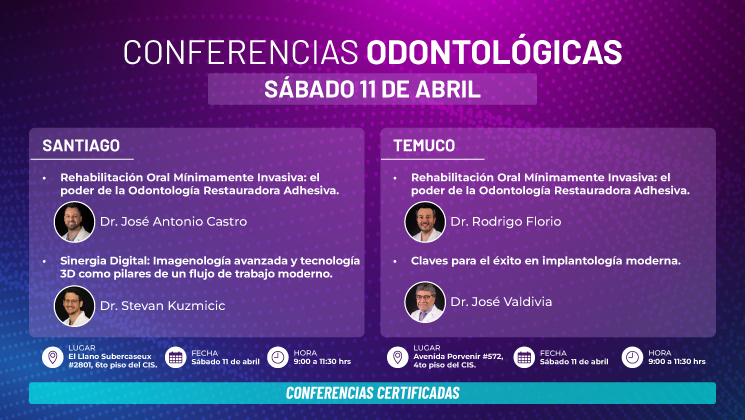 CONFERENCIAS ODONTOLÓGICAS

SÁBADO 11 DE ABRIL

SANTIAGO

• Rehabilitación Oral Mínimamente Invasiva: el poder de la Odontología Restauradora Adhesiva.

Dr. José Antonio Castro

• Sinergia Digital: Imagenología avanzada y tecnología 3D como pilares de un flujo de trabajo moderno.

Dr. Stevan Kuzmicic

LUGAR
El Llano Subercaseux #2801, 6to piso del CIS.

FECHA
Sábado 11 de abril

HORA
9:00 a 11:30 hrs

TEMUCO

• Rehabilitación Oral Mínimamente Invasiva: el poder de la Odontología Restauradora Adhesiva.

Dr. Rodrigo Florio

• Claves para el éxito en implantología moderna.

Dr. José Valdivia

LUGAR
Avenida Porvenir #572, 4to piso del CIS.

FECHA
Sábado 11 de abril

HORA
9:00 a 11:30 hrs

CONFERENCIAS CERTIFICADAS